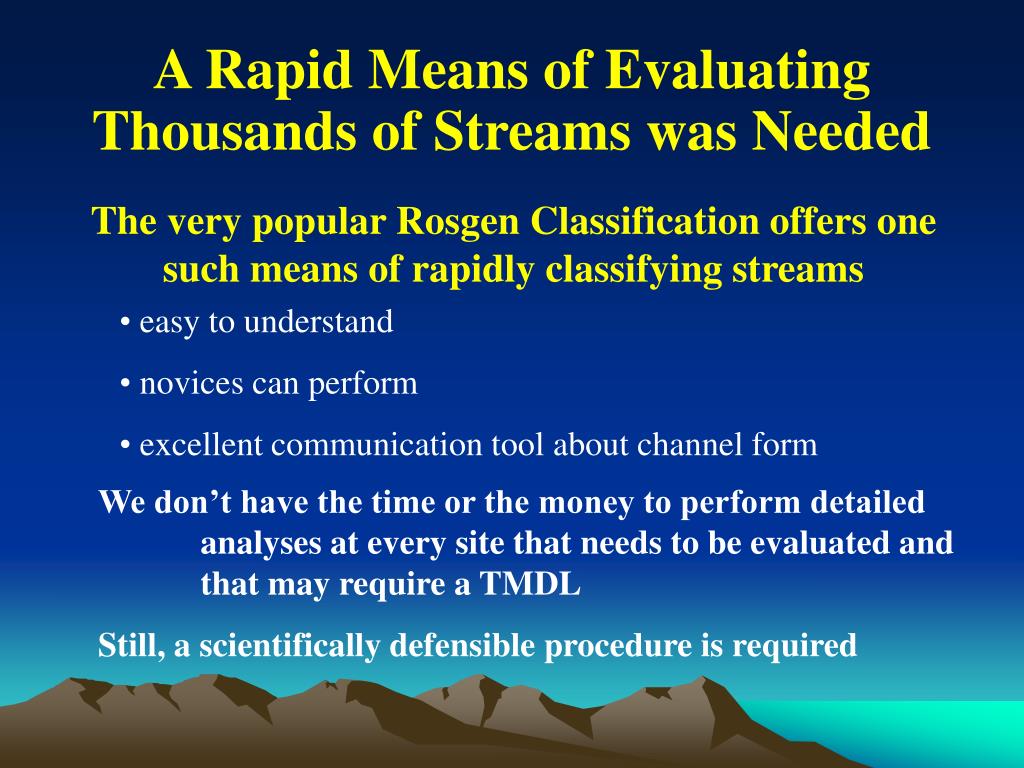 A Rapid Means of Evaluating Thousands of Streams was Needed

The very popular Rosgen Classification offers one such means of rapidly classifying streams

• easy to understand

• novices can perform

• excellent communication tool about channel form

We don’t have the time or the money to perform detailed analyses at every site that needs to be evaluated and that may require a TMDL

Still, a scientifically defensible procedure is required